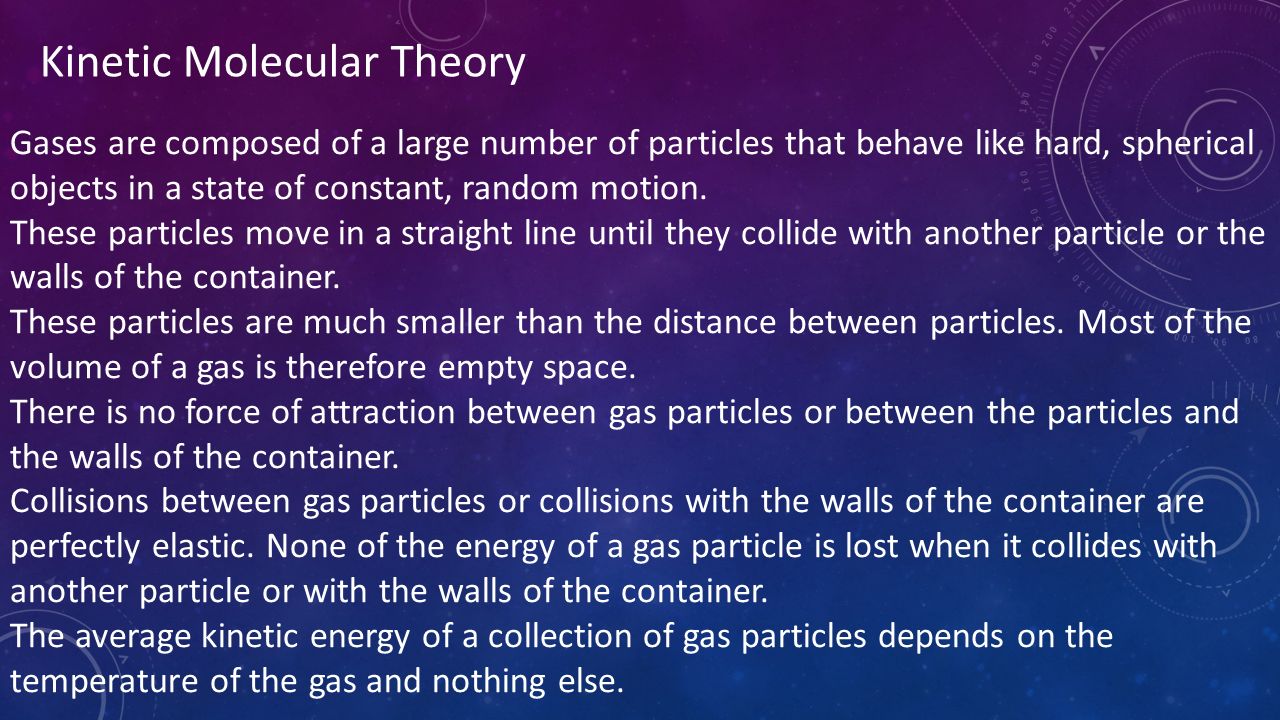 Kinetic Molecular Theory

Gases are composed of a large number of particles that behave like hard, spherical objects in a state of constant, random motion.

These particles move in a straight line until they collide with another particle or the walls of the container.

These particles are much smaller than the distance between particles. Most of the volume of a gas is therefore empty space.

There is no force of attraction between gas particles or between the particles and the walls of the container.

Collisions between gas particles or collisions with the walls of the container are perfectly elastic. None of the energy of a gas particle is lost when it collides with another particle or with the walls of the container.

The average kinetic energy of a collection of gas particles depends on the temperature of the gas and nothing else.